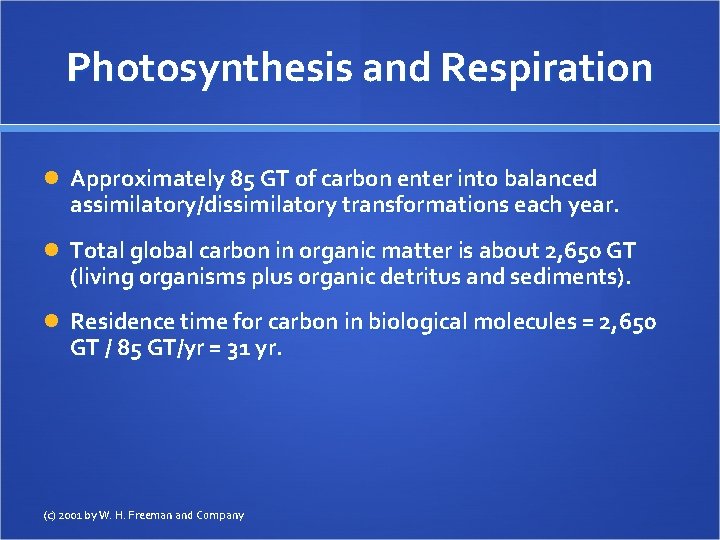 Photosynthesis and Respiration

Approximately 85 GT of carbon enter into balanced assimilatory/dissimilatory transformations each year.

Total global carbon in organic matter is about 2,650 GT (living organisms plus organic detritus and sediments).

Residence time for carbon in biological molecules = 2,650 GT / 85 GT/yr = 31 yr.

(c) 2001 by W. H. Freeman and Company